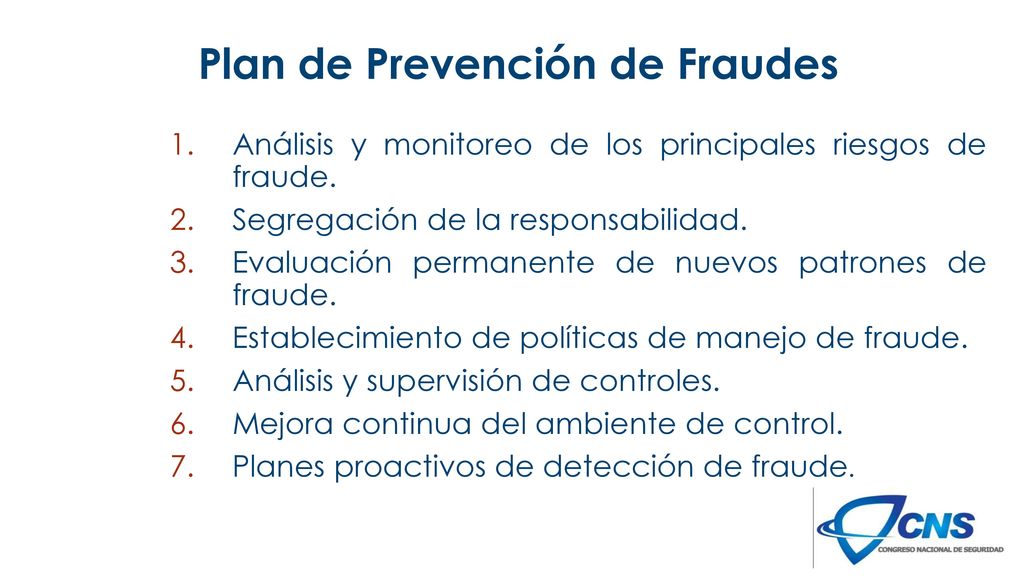 Plan de Prevención de Fraudes

1. Análisis y monitoreo de los principales riesgos de fraude.
2. Segregación de la responsabilidad.
3. Evaluación permanente de nuevos patrones de fraude.
4. Establecimiento de políticas de manejo de fraude.
5. Análisis y supervisión de controles.
6. Mejora continua del ambiente de control.
7. Planes proactivos de detección de fraude.

CNS
CONGRESO NACIONAL DE SEGURIDAD